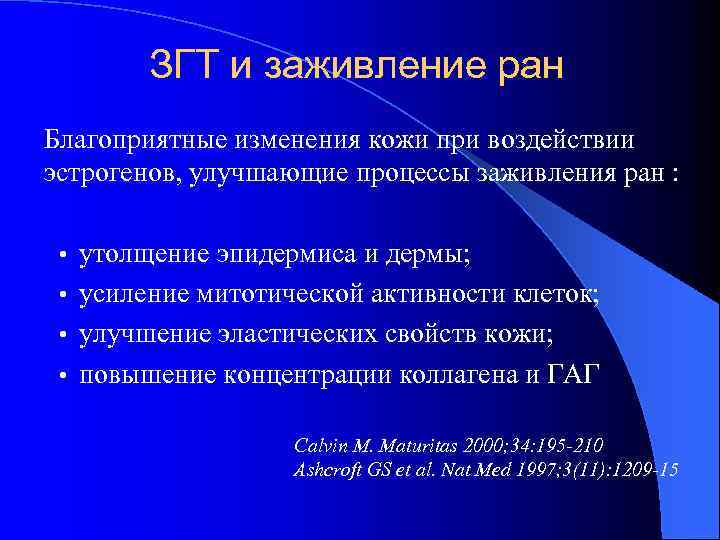 ЗГТ и заживление ран

Благоприятные изменения кожи при воздействии эстрогенов, улучшающие процессы заживления ран :

• утолщение эпидермиса и дермы;
• усиление митотической активности клеток;
• улучшение эластических свойств кожи;
• повышение концентрации коллагена и ГАГ

Calvin M. Maturitas 2000;34:195-210
Ashcroft GS et al. Nat Med 1997;3(11):1209-15